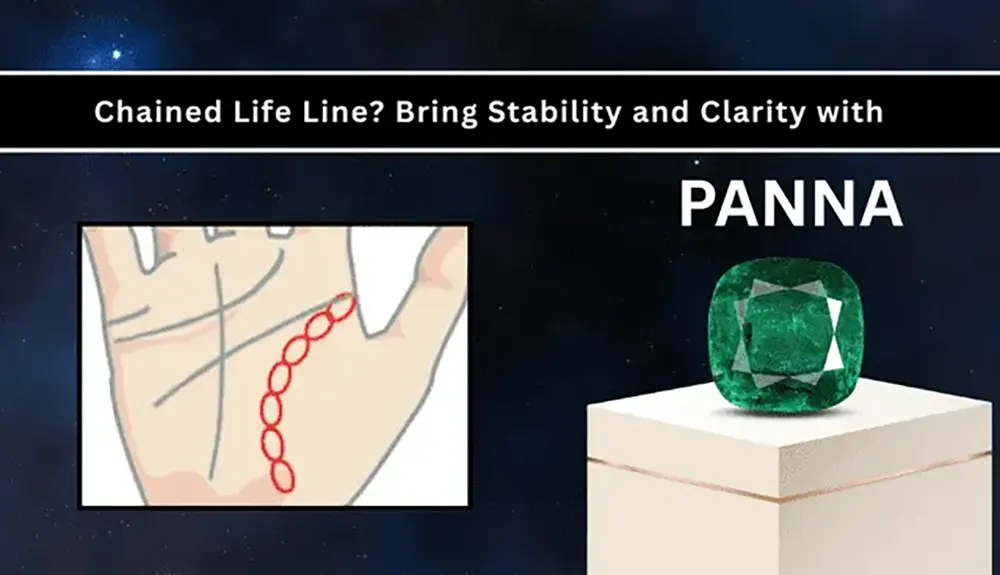 Chained Life Line? Bring Stability and Clarity with

PANNA